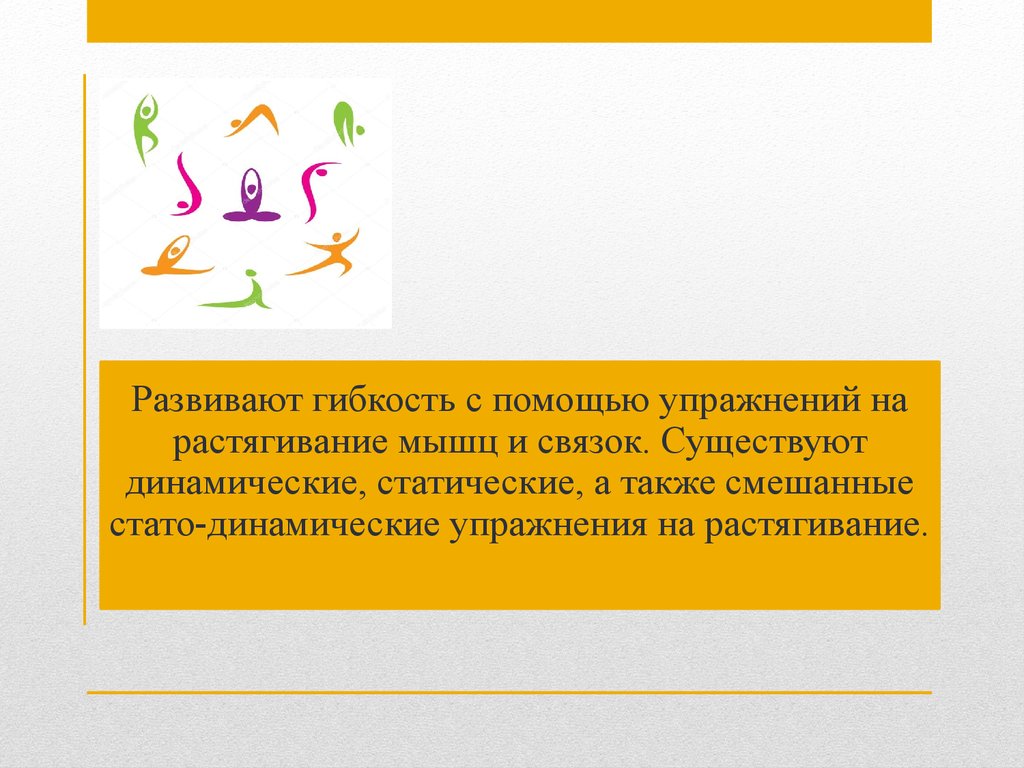 Развивают гибкость с помощью упражнений на растягивание мышц и связок. Существуют динамические, статические, а также смешанные стато-динамические упражнения на растягивание.